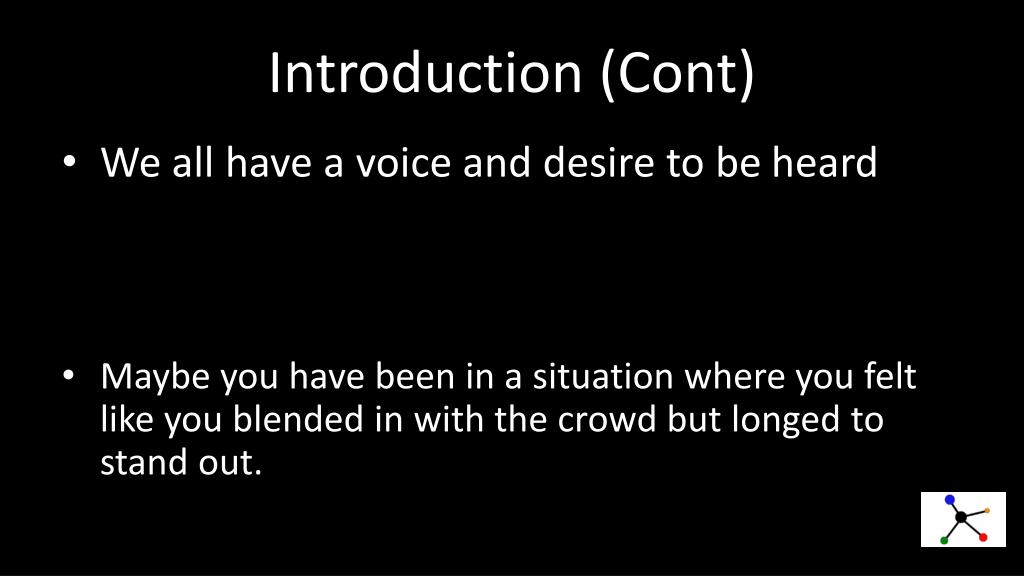 Introduction (Cont)

• We all have a voice and desire to be heard

• Maybe you have been in a situation where you felt like you blended in with the crowd but longed to stand out.